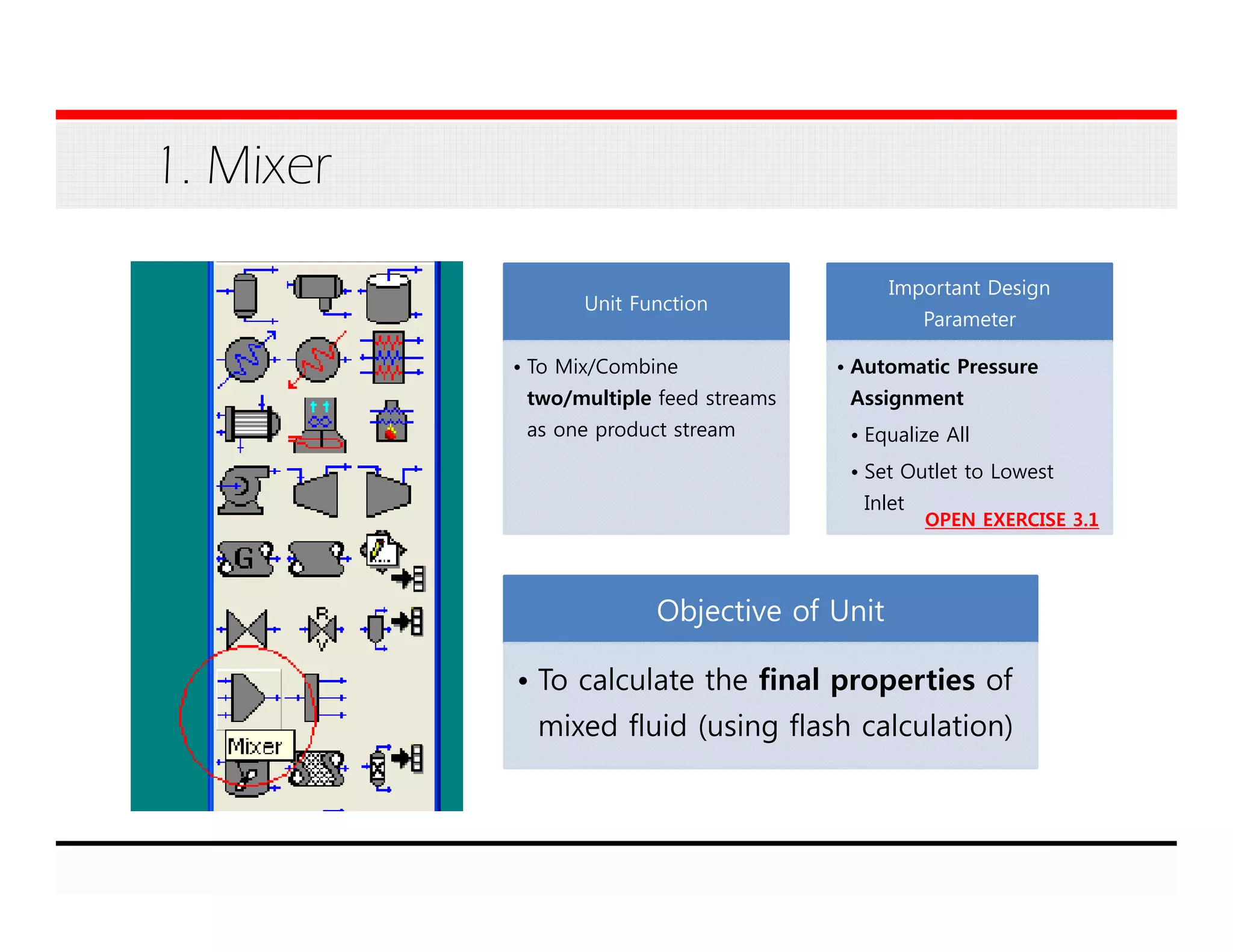 1. Mixer

G

R

Mixer

Unit Function

• To Mix/Combine two/multiple feed streams as one product stream

Important Design Parameter

• Automatic Pressure Assignment
  • Equalize All
  • Set Outlet to Lowest Inlet

OPEN EXERCISE 3.1

Objective of Unit

• To calculate the final properties of mixed fluid (using flash calculation)